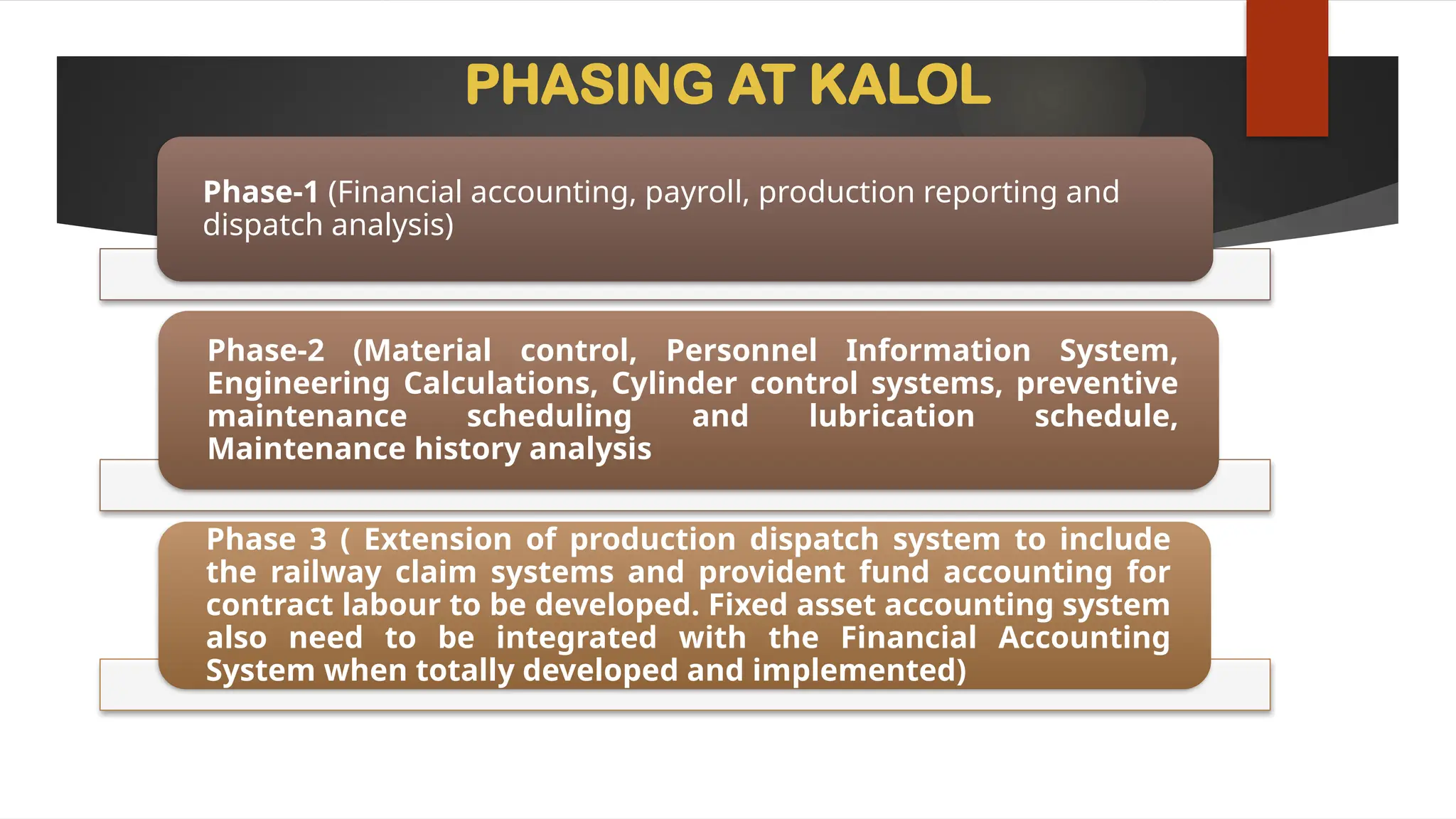 PHASING AT KALOL

Phase-1 (Financial accounting, payroll, production reporting and dispatch analysis)

Phase-2 (Material control, Personnel Information System, Engineering Calculations, Cylinder control systems, preventive maintenance scheduling and lubrication schedule, Maintenance history analysis

Phase 3 ( Extension of production dispatch system to include the railway claim systems and provident fund accounting for contract labour to be developed. Fixed asset accounting system also need to be integrated with the Financial Accounting System when totally developed and implemented)